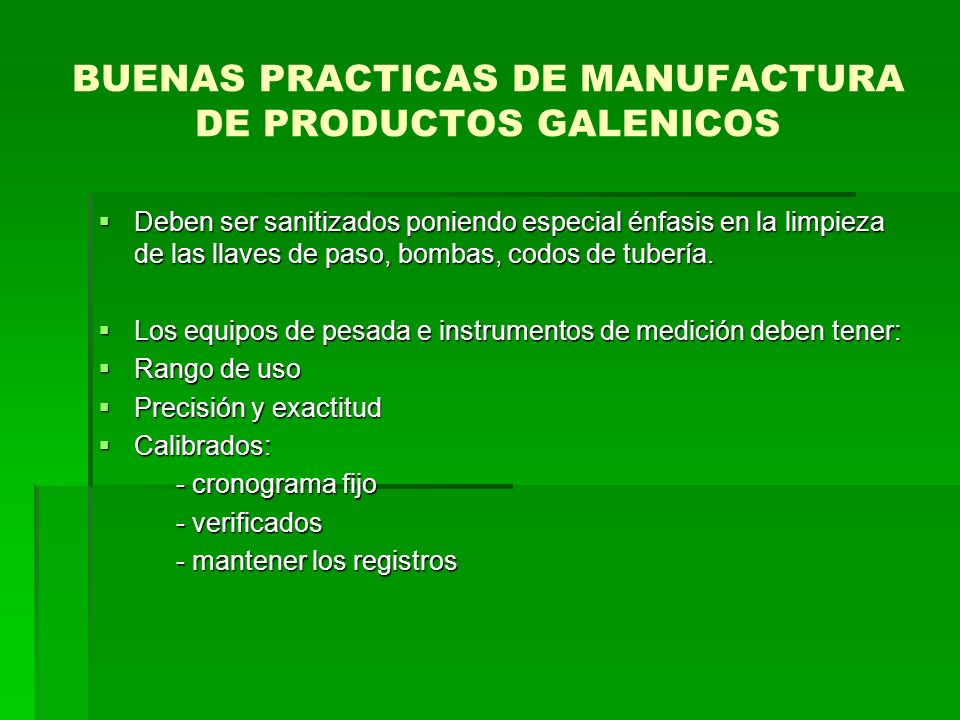 BUENAS PRACTICAS DE MANUFACTURA DE PRODUCTOS GALENICOS

▪ Deben ser sanitizados poniendo especial énfasis en la limpieza de las llaves de paso, bombas, codos de tubería.

▪ Los equipos de pesada e instrumentos de medición deben tener:
▪ Rango de uso
▪ Precisión y exactitud
▪ Calibrados:
- cronograma fijo
- verificados
- mantener los registros